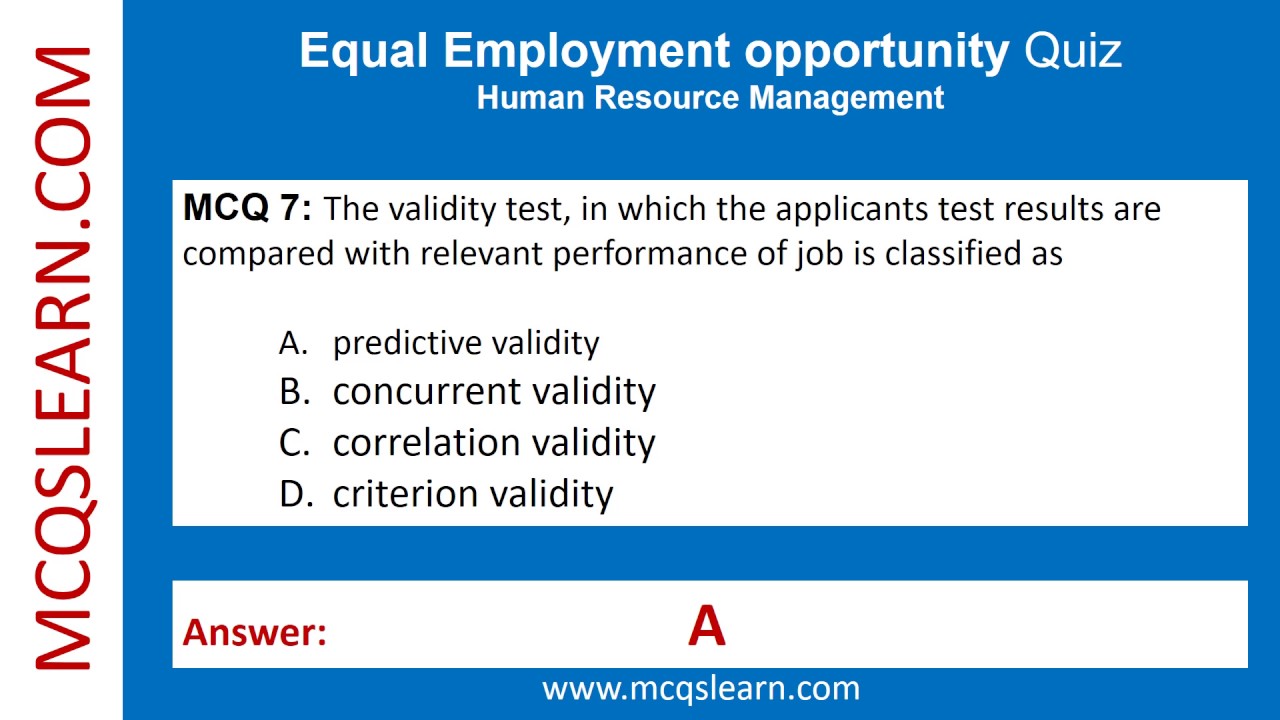 MCQSLEARN.COM

Equal Employment opportunity Quiz
Human Resource Management

MCQ 7: The validity test, in which the applicants test results are compared with relevant performance of job is classified as

A. predictive validity
B. concurrent validity
C. correlation validity
D. criterion validity

Answer: A

www.mcqslearn.com